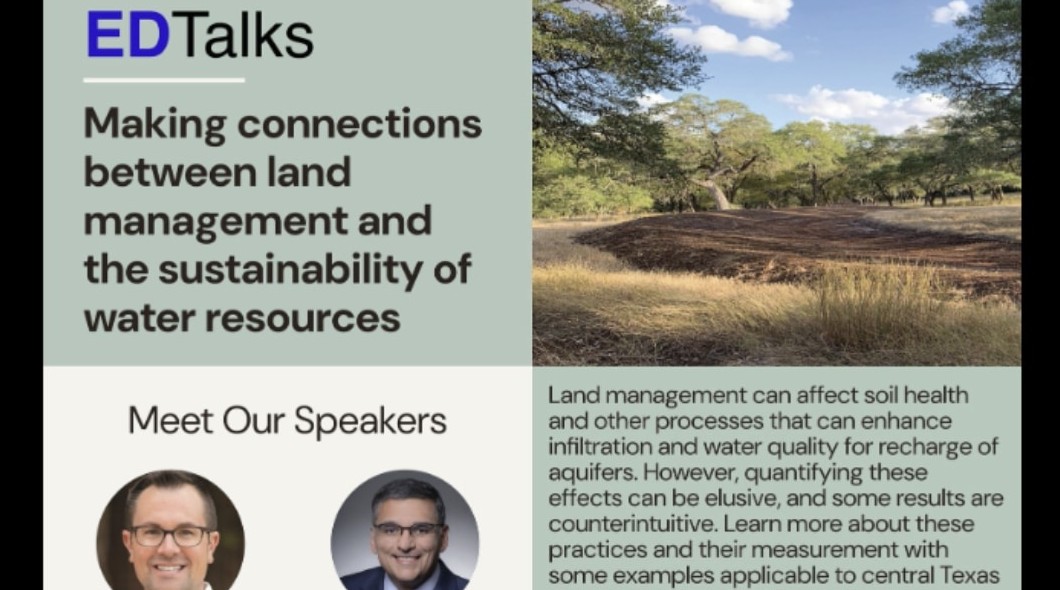 EDTalks

Making connections between land management and the sustainability of water resources

Meet Our Speakers

Land management can affect soil health and other processes that can enhance infiltration and water quality for recharge of aquifers. However, quantifying these effects can be elusive, and some results are counterintuitive. Learn more about these practices and their measurement with some examples applicable to central Texas